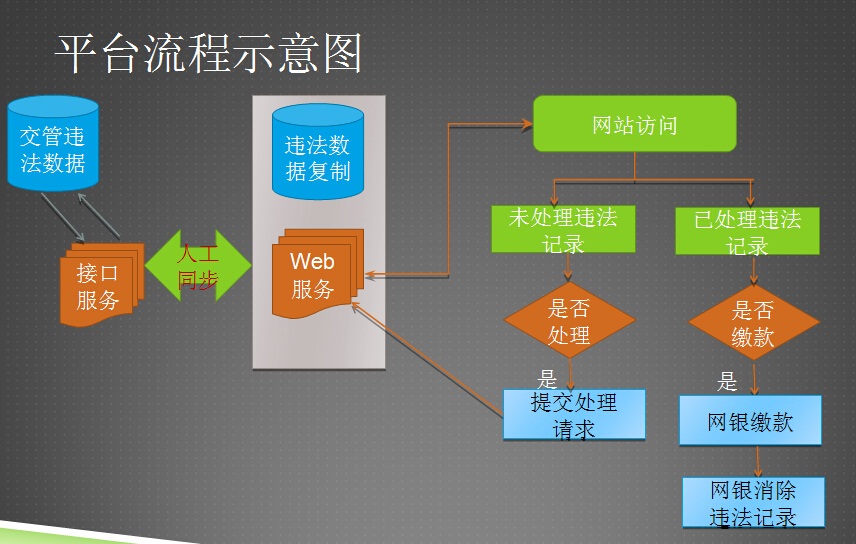 平台流程示意图

交管违法数据

接口服务

人工同步

违法数据复制

Web服务

网站访问

未处理违法记录

已处理违法记录

是否处理

是否缴款

是

是

提交处理请求

网银缴款

网银消除违法记录